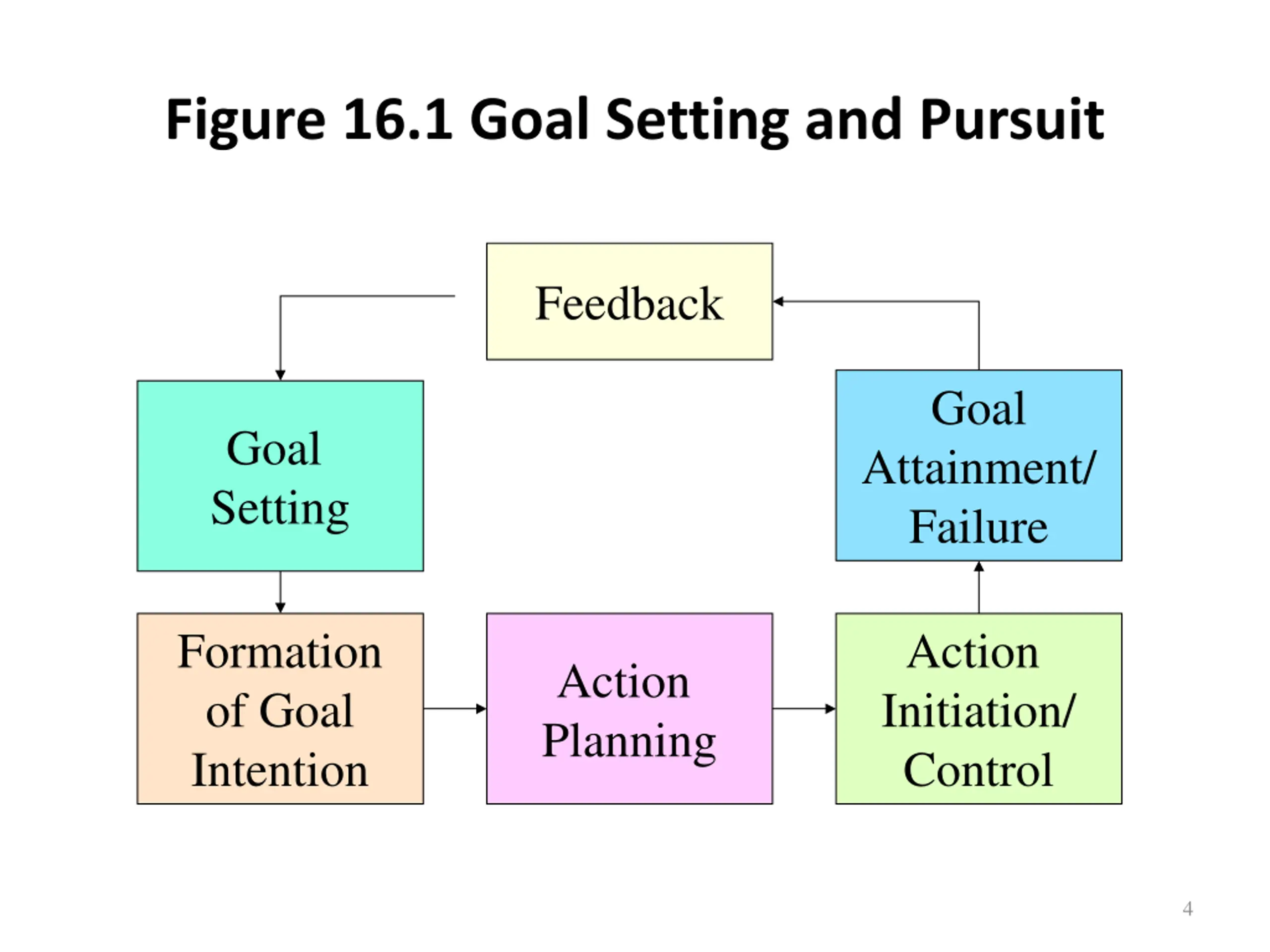 Figure 16.1 Goal Setting and Pursuit

Feedback

Goal Setting

Goal Attainment/ Failure

Formation of Goal Intention

Action Planning

Action Initiation/ Control

4